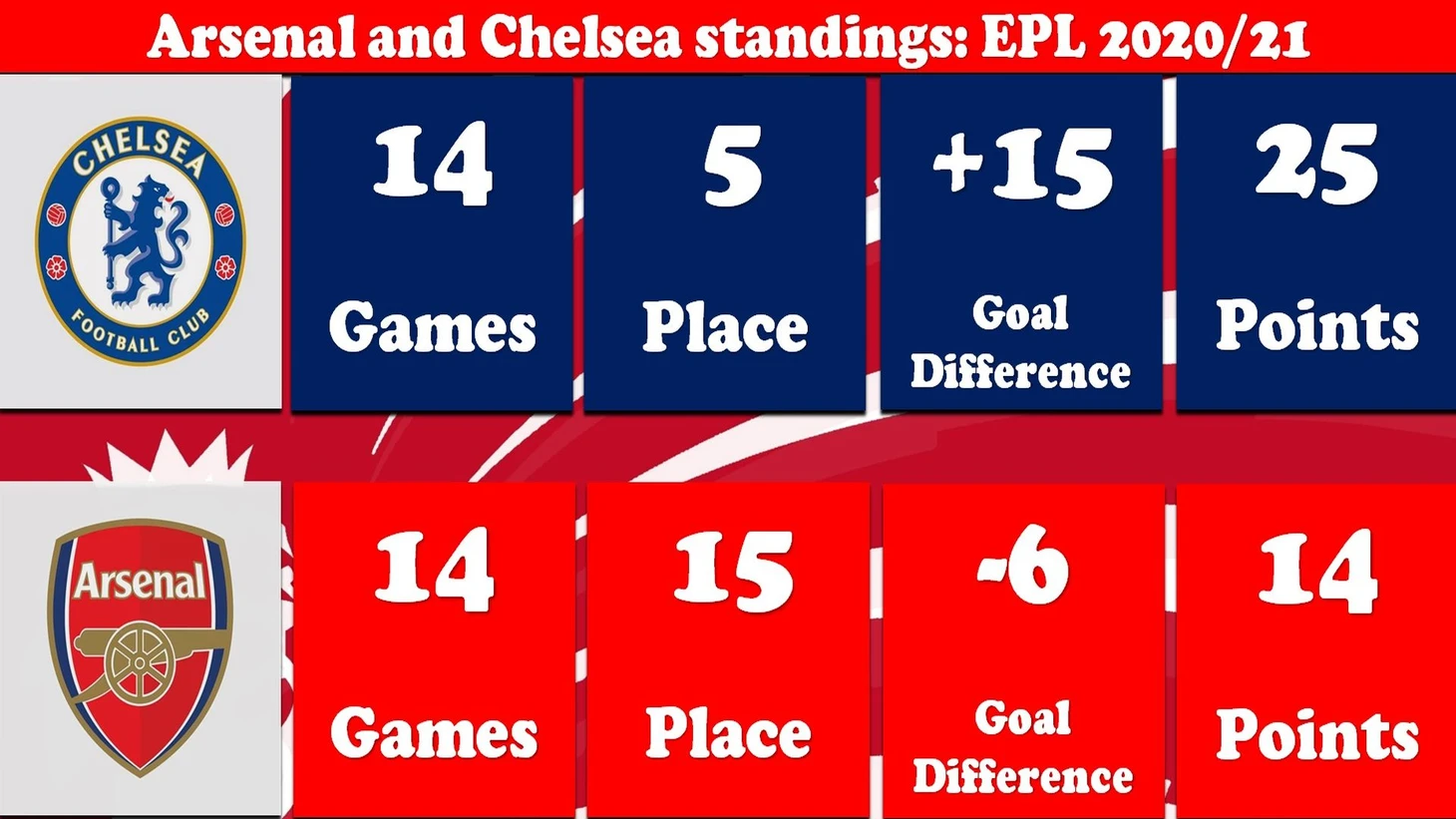 Arsenal and Chelsea standings: EPL 2020/21

CHELSEA FOOTBALL CLUB

14 Games

5 Place

+15 Goal Difference

25 Points

Arsenal

14 Games

15 Place

-6 Goal Difference

14 Points